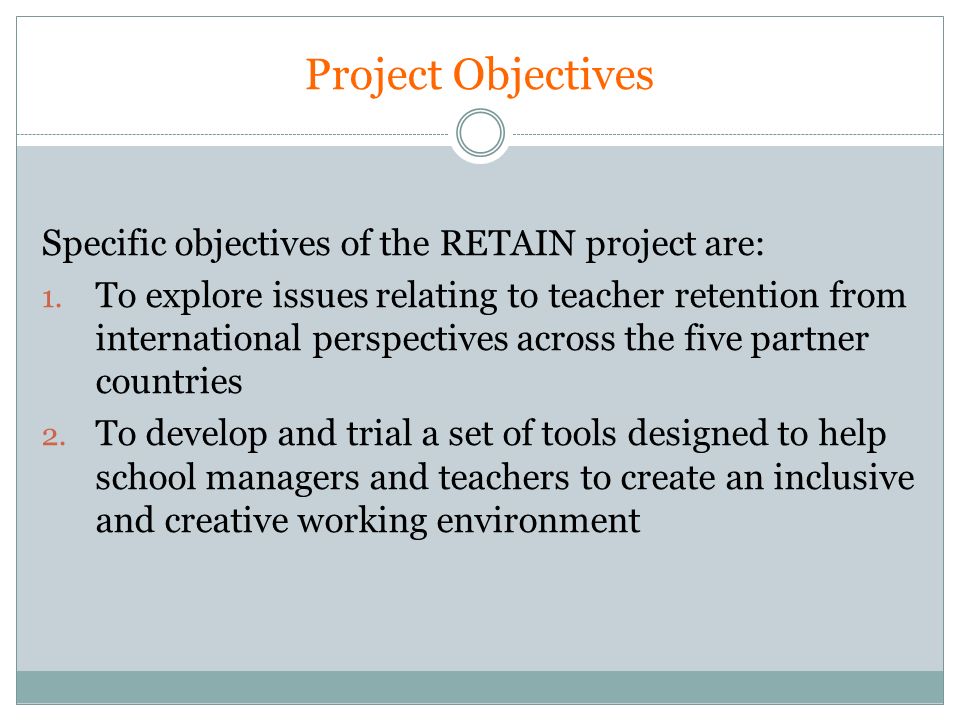 Project Objectives

Specific objectives of the RETAIN project are:

1. To explore issues relating to teacher retention from international perspectives across the five partner countries

2. To develop and trial a set of tools designed to help school managers and teachers to create an inclusive and creative working environment